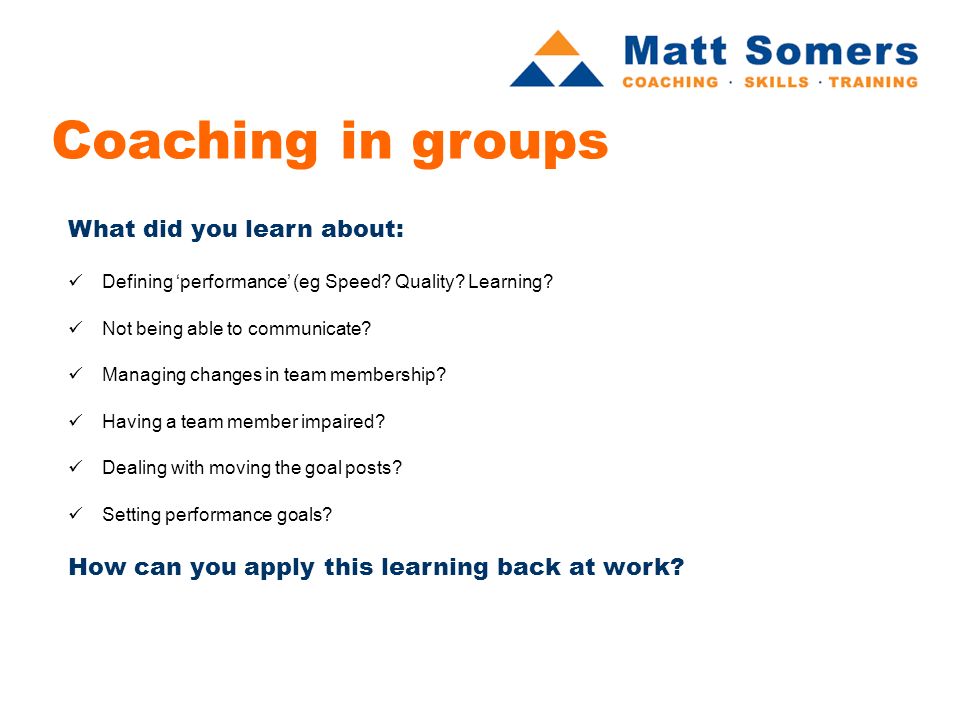 Matt Somers
COACHING · SKILLS · TRAINING

Coaching in groups

What did you learn about:

✓ Defining 'performance' (eg Speed? Quality? Learning?

✓ Not being able to communicate?

✓ Managing changes in team membership?

✓ Having a team member impaired?

✓ Dealing with moving the goal posts?

✓ Setting performance goals?

How can you apply this learning back at work?